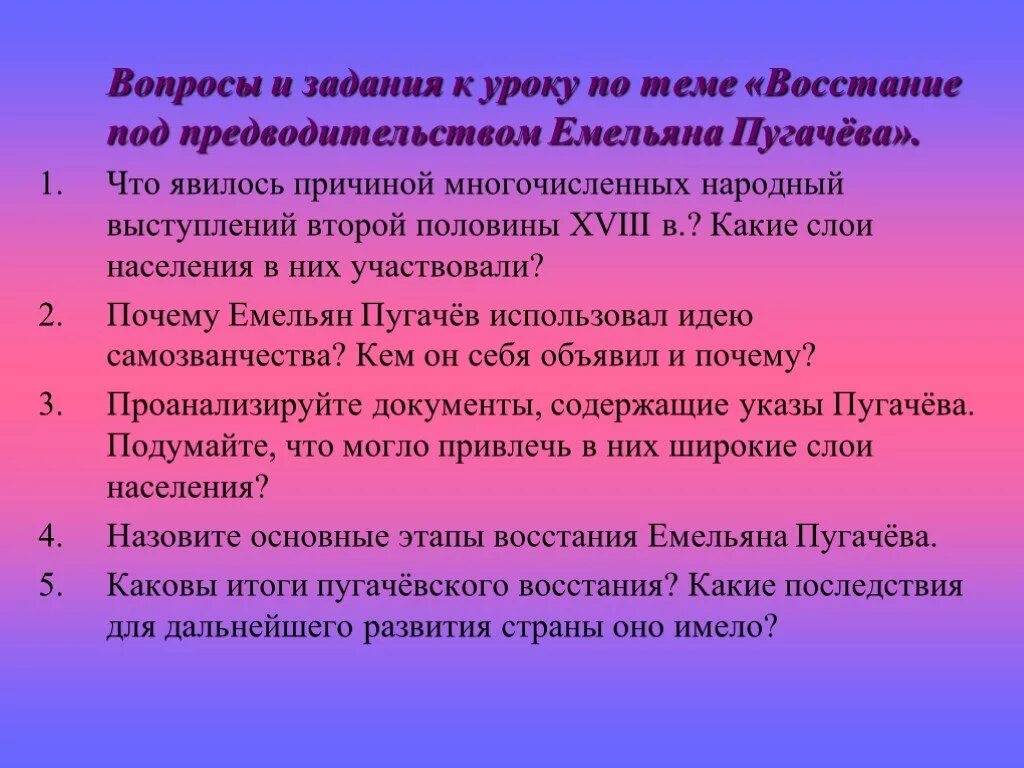 Вопросы и задания к уроку по теме «Восстание под предводительством Емельяна Пугачёва».

1. Что явилось причиной многочисленных народный выступлений второй половины XVIII в.? Какие слои населения в них участвовали?
2. Почему Емельян Пугачёв использовал идею самозванчества? Кем он себя объявил и почему?
3. Проанализируйте документы, содержащие указы Пугачёва. Подумайте, что могло привлечь в них широкие слои населения?
4. Назовите основные этапы восстания Емельяна Пугачёва.
5. Каковы итоги пугачёвского восстания? Какие последствия для дальнейшего развития страны оно имело?